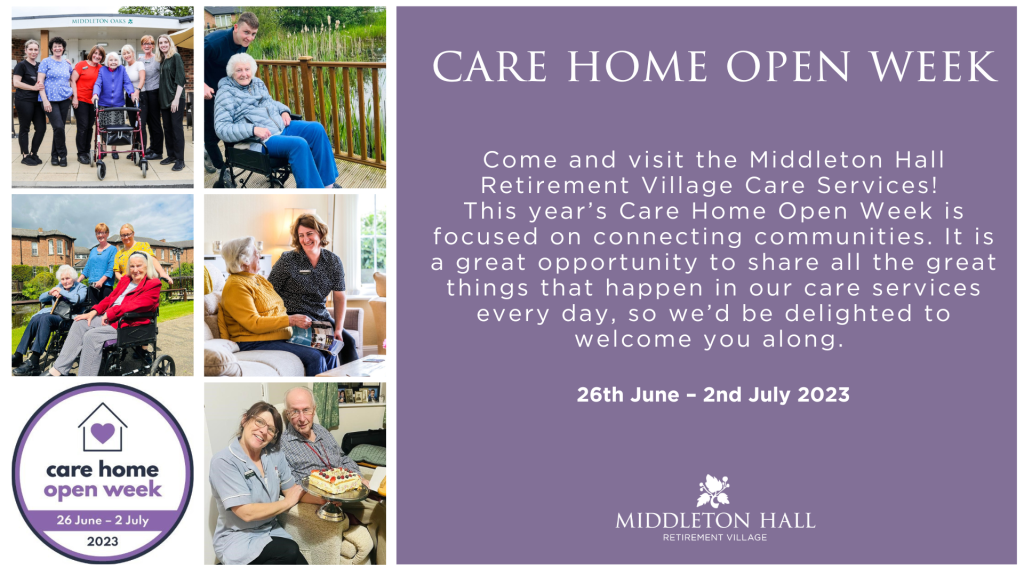 MIDDLETON OAKS

care home open week

26 June – 2 July

2023

CARE HOME OPEN WEEK

Come and visit the Middleton Hall Retirement Village Care Services! This year's Care Home Open Week is focused on connecting communities. It is a great opportunity to share all the great things that happen in our care services every day, so we'd be delighted to welcome you along.

26th June – 2nd July 2023

MIDDLETON HALL
RETIREMENT VILLAGE